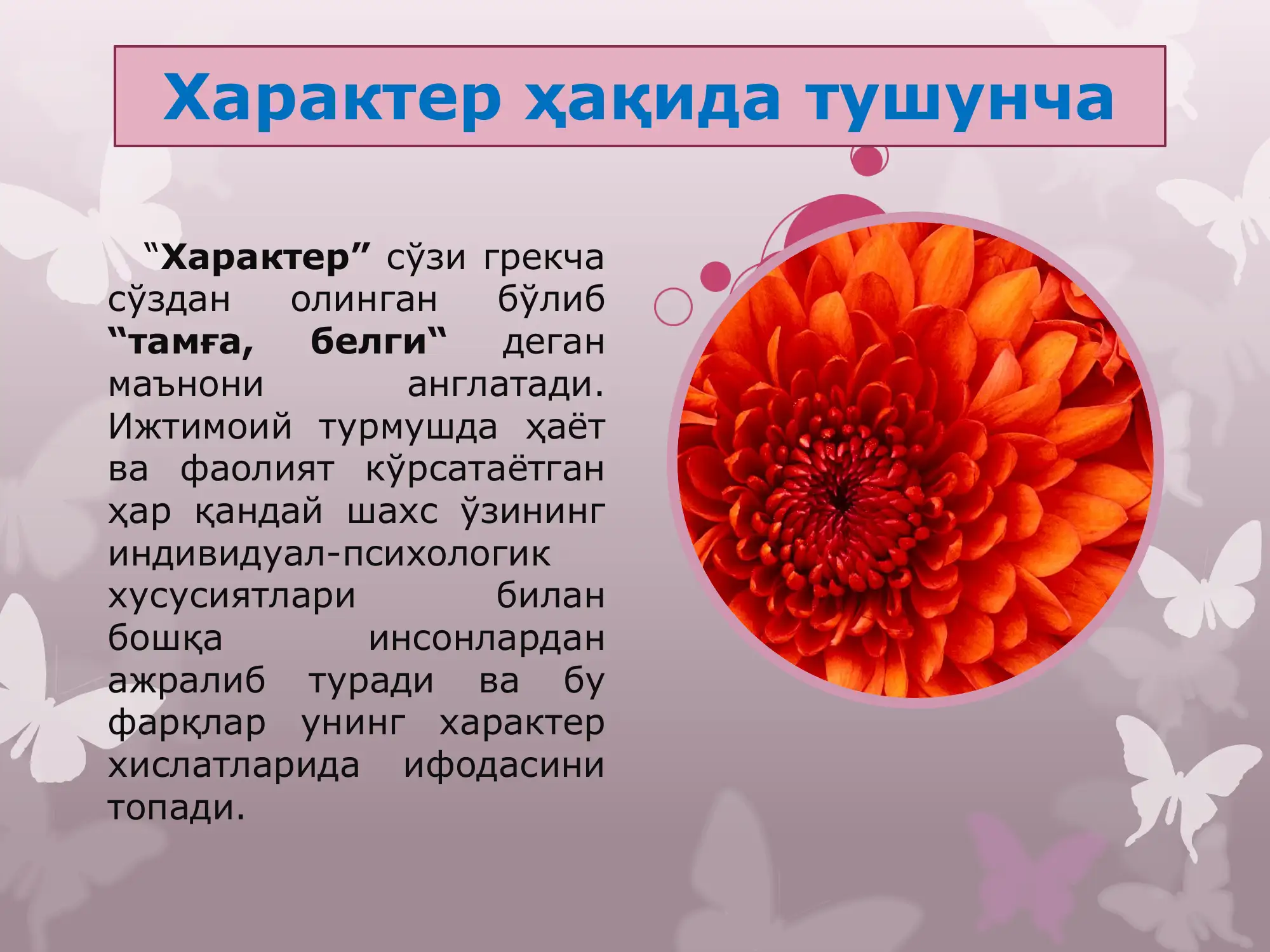 Характер ҳақида тушунча

“Характер” сўзи грекча сўздан олинган бўлиб “тамға, белги“ деган маънони англатади. Ижтимоий турмушда ҳаёт ва фаолият кўрсатаётган ҳар қандай шахс ўзининг индивидуал-психологик хусусиятлари билан бошқа инсонлардан ажралиб туради ва бу фарқлар унинг характер хислатларида ифодасини топади.